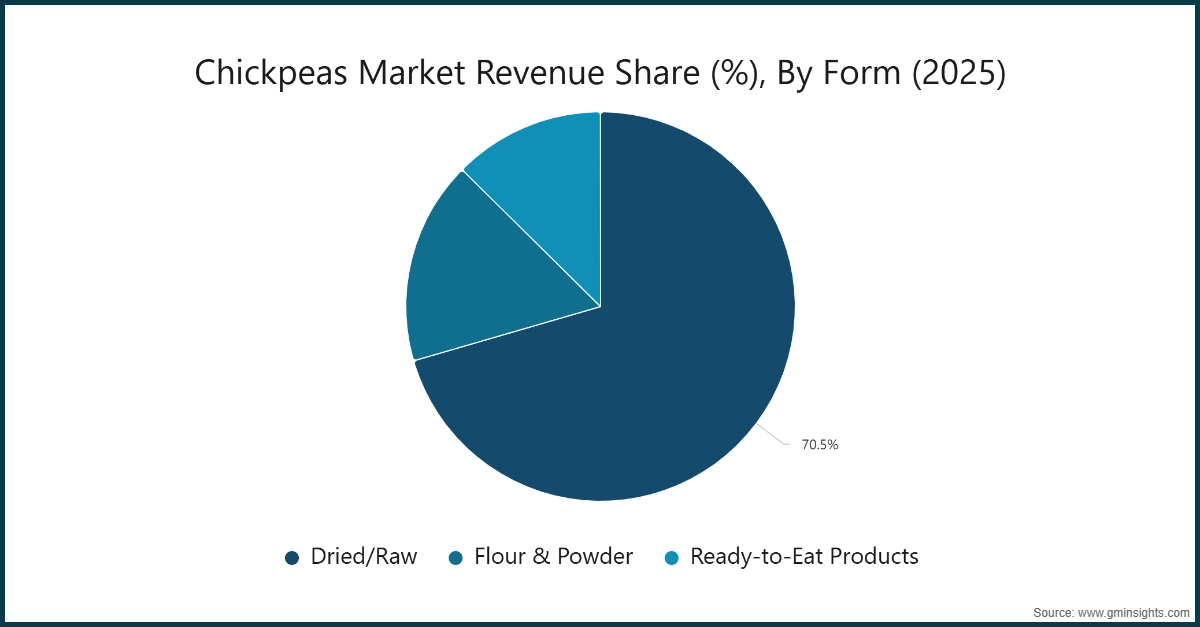 Chickpeas Market Revenue Share (%), By Form (2025)

70.5%

Dried/Raw
Flour & Powder
Ready-to-Eat Products

Source: www.gminsights.com